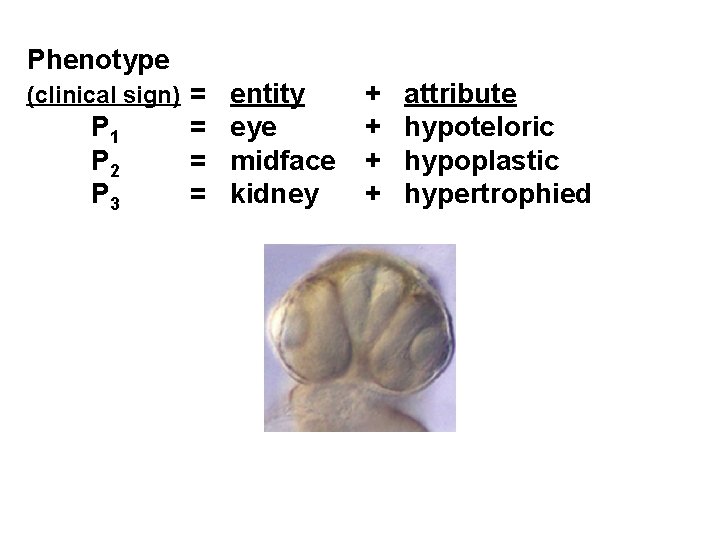 Phenotype
(clinical sign) = entity + attribute
$P_1$ = eye + hypoteloric
$P_2$ = midface + hypoplastic
$P_3$ = kidney + hypertrophied